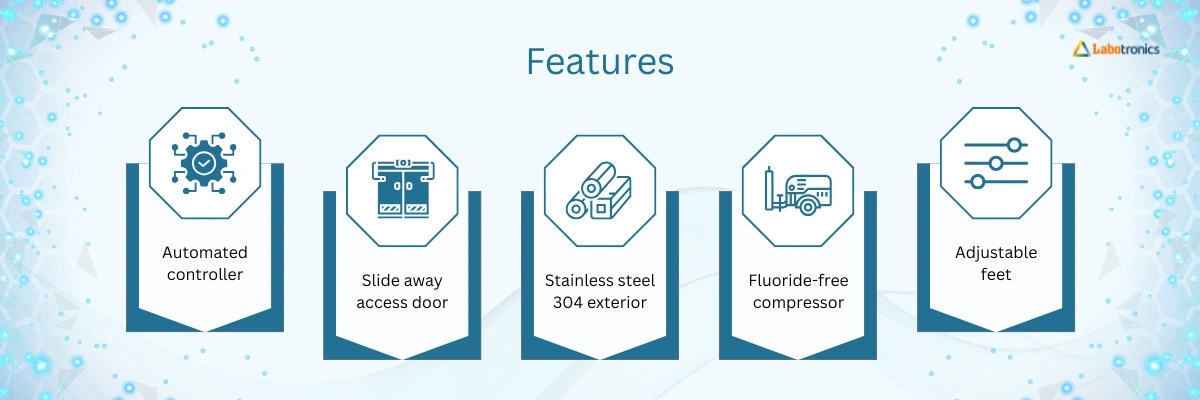 Features

Labotronics

Automated controller

Slide away access door

Stainless steel 304 exterior

Fluoride-free compressor

Adjustable feet